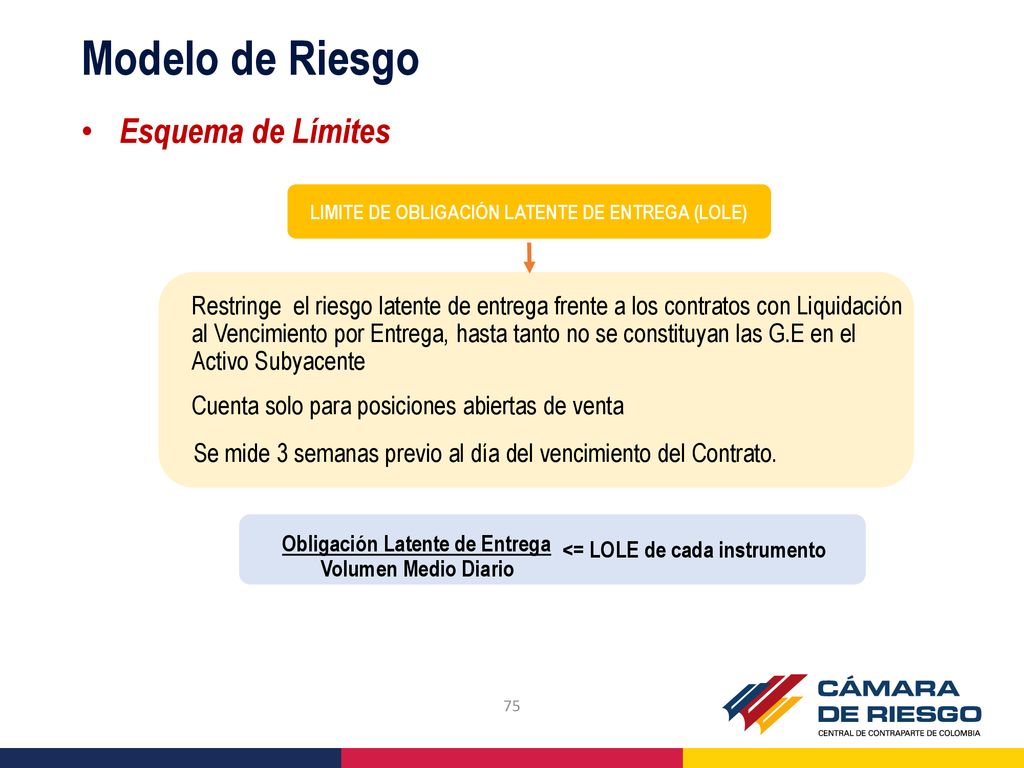 Modelo de Riesgo

• Esquema de Límites

LIMITE DE OBLIGACIÓN LATENTE DE ENTREGA (LOLE)

Restringe el riesgo latente de entrega frente a los contratos con Liquidación al Vencimiento por Entrega, hasta tanto no se constituyan las G.E en el Activo Subyacente

Cuenta solo para posiciones abiertas de venta

Se mide 3 semanas previo al día del vencimiento del Contrato.

$\frac{\text{Obligación Latente de Entrega}}{\text{Volumen Medio Diario}}$ <= LOLE de cada instrumento

75

CÁMARA DE RIESGO
CENTRAL DE CONTRAPARTE DE COLOMBIA